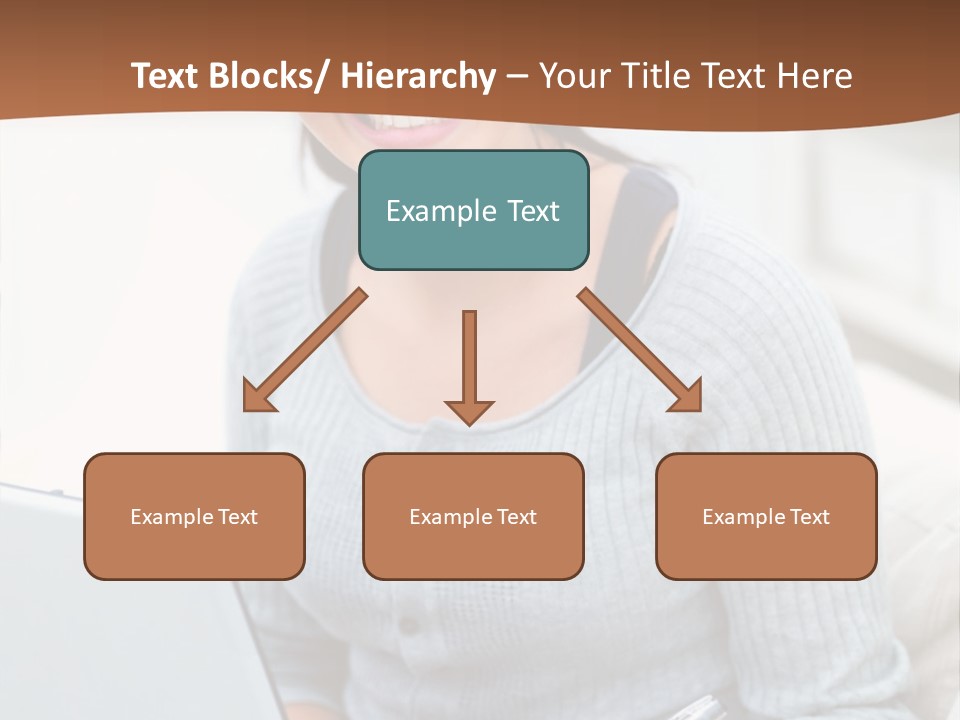 Text Blocks/ Hierarchy – Your Title Text Here

Example Text

Example Text

Example Text

Example Text